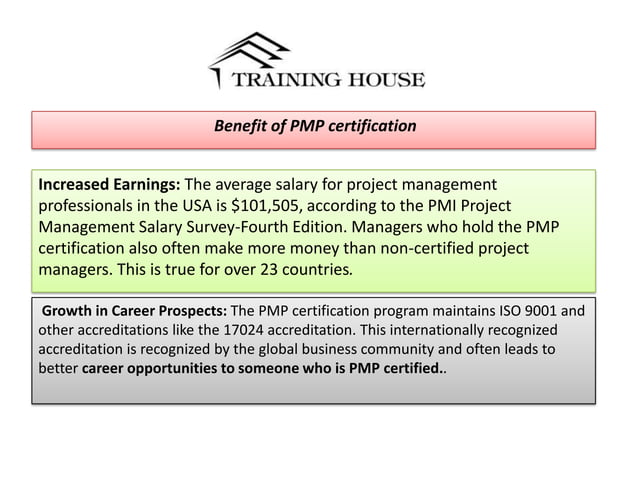 TRAINING HOUSE

Benefit of PMP certification

Increased Earnings: The average salary for project management professionals in the USA is \$101,505, according to the PMI Project Management Salary Survey-Fourth Edition. Managers who hold the PMP certification also often make more money than non-certified project managers. This is true for over 23 countries.

Growth in Career Prospects: The PMP certification program maintains ISO 9001 and other accreditations like the 17024 accreditation. This internationally recognized accreditation is recognized by the global business community and often leads to better career opportunities to someone who is PMP certified..